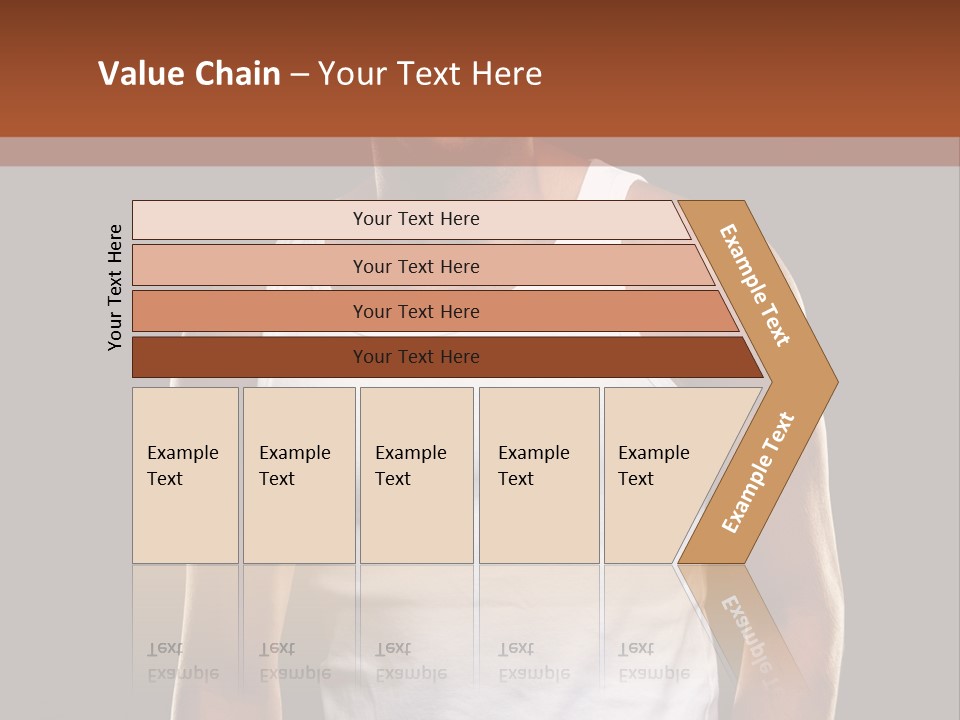 Value Chain – Your Text Here

Your Text Here

Your Text Here

Your Text Here

Your Text Here

Your Text Here

Example Text

Example Text

Example Text

Example Text

Example Text

Example Text

Example Text